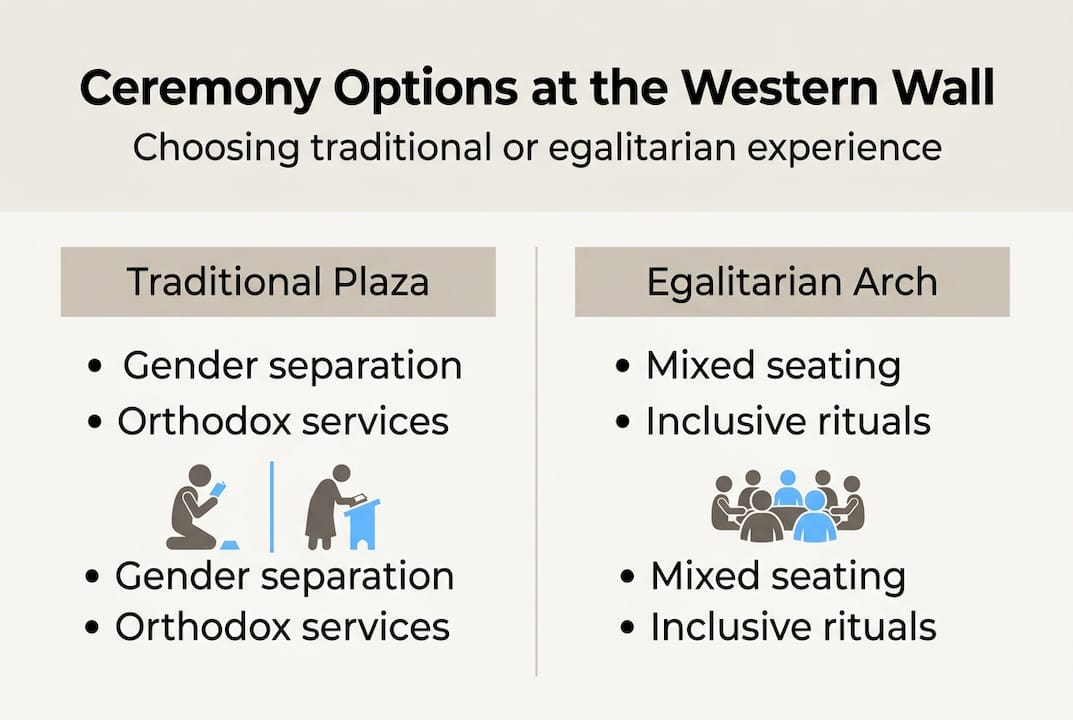 Ceremony Options at the Western Wall

Choosing traditional or egalitarian experience

Traditional Plaza

• Gender separation
• Orthodox services

• Gender separation
• Orthodox services

Egalitarian Arch

• Mixed seating
• Inclusive rituals

• Mixed seating
• Inclusive rituals